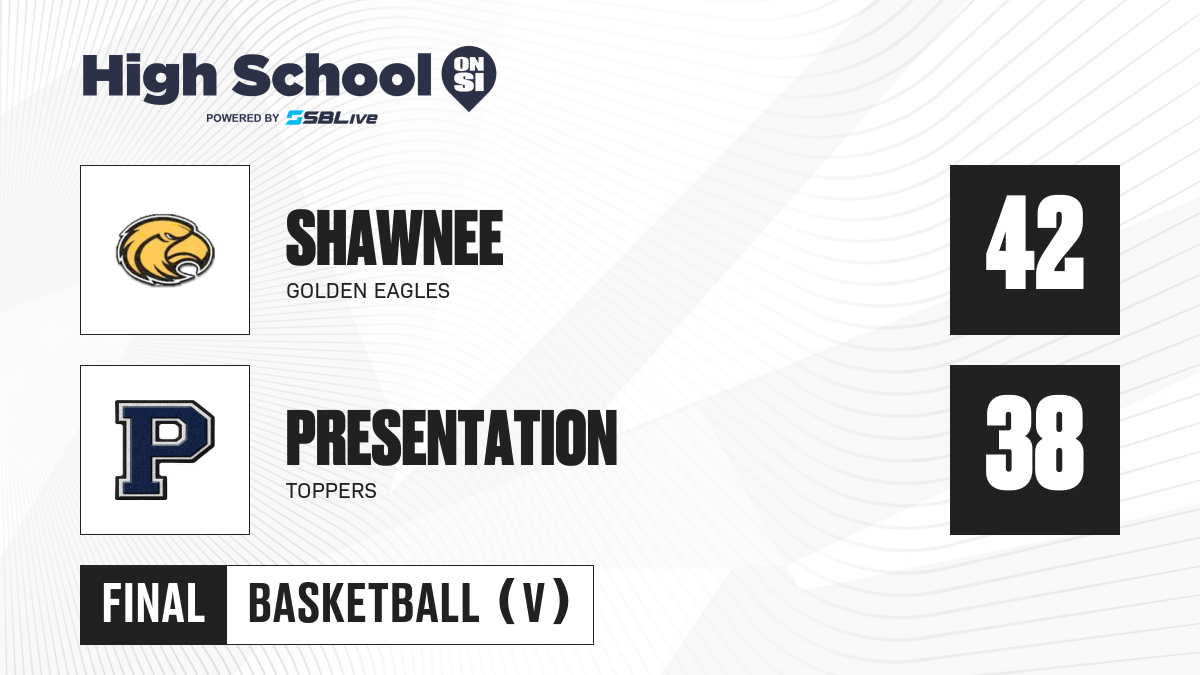 High School ON SI
POWERED BY SBLive

SHAWNEE
GOLDEN EAGLES
42

P
PRESENTATION
TOPPERS
38

FINAL BASKETBALL (V)